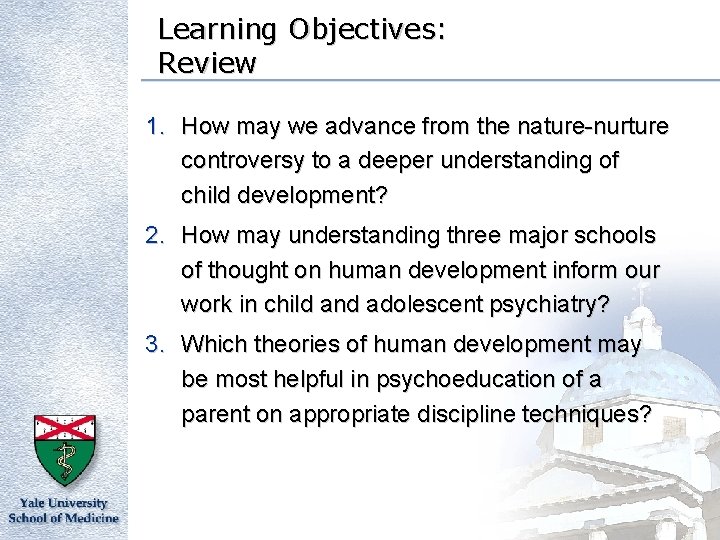 Learning Objectives:
Review

1. How may we advance from the nature-nurture controversy to a deeper understanding of child development?
2. How may understanding three major schools of thought on human development inform our work in child and adolescent psychiatry?
3. Which theories of human development may be most helpful in psychoeducation of a parent on appropriate discipline techniques?

Yale University
School of Medicine